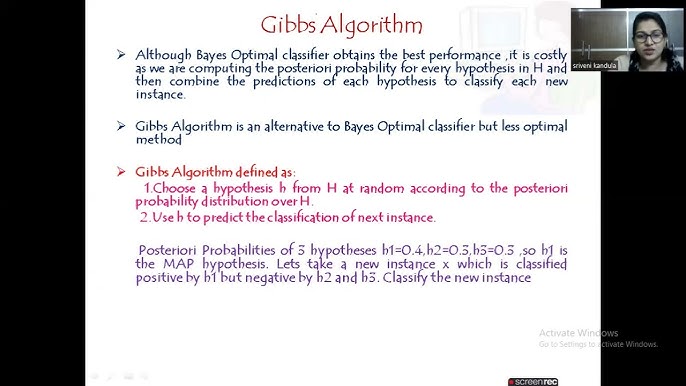 Gibbs Algorithm

➢ Although Bayes Optimal classifier obtains the best performance ,it is costly as we are computing the posteriori probability for every hypothesis in H and then combine the predictions of each hypothesis to classify each new instance.

➢ Gibbs Algorithm is an alternative to Bayes Optimal classifier but less optimal method

➢ Gibbs Algorithm defined as:
1.Choose a hypothesis h from H at random according to the posteriori probability distribution over H.
2.Use h to predict the classification of next instance.

Posteriori Probabilities of 3 hypotheses h1=0.4,h2=0.3,h3=0.3 ,so h1 is the MAP hypothesis. Lets take a new instance x which is classified positive by h1 but negative by h2 and h3. Classify the new instance

sriveni kandula

Activate Windows
Go to Settings to activate Windows.

screenrec